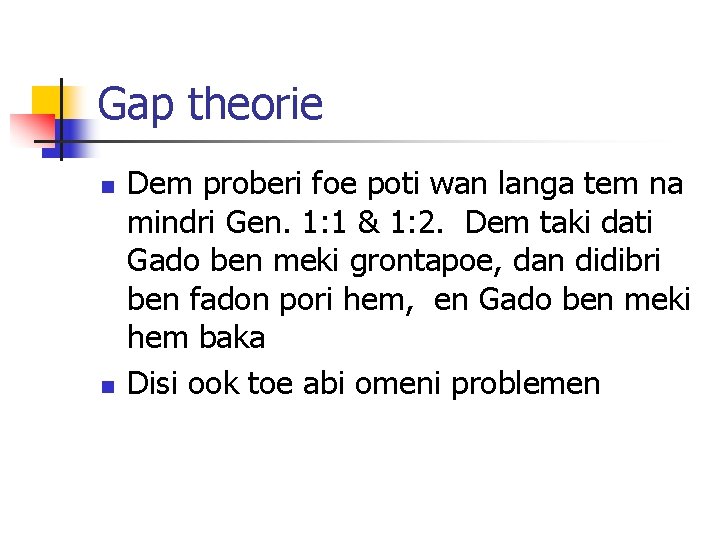 Gap theorie

- Dem proberi foe poti wan langa tem na mindri Gen. 1:1 & 1:2. Dem taki dati Gado ben meki grontapoe, dan didibri ben fadon pori hem, en Gado ben meki hem baka
- Disi ook toe abi omeni problemen